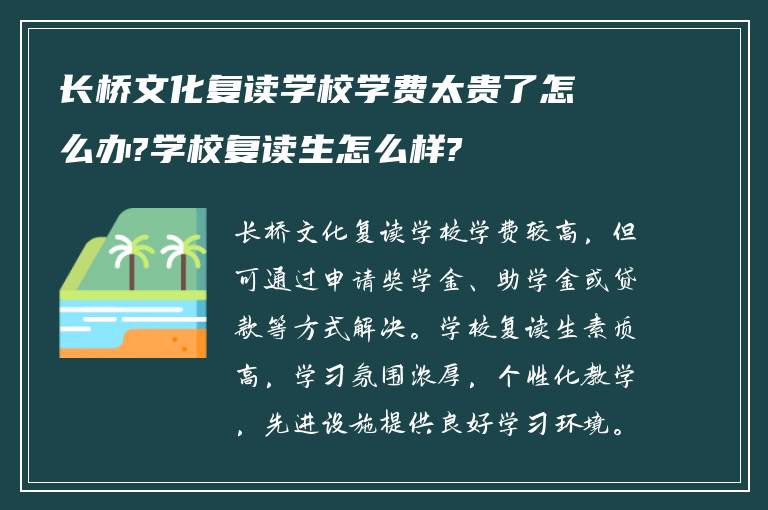 长桥文化复读学校学费太贵了怎么办?学校复读生怎么样?

长桥文化复读学校学费较高，但可通过申请奖学金、助学金或贷款等方式解决。学校复读生素质高，学习氛围浓厚，个性化教学，先进设施提供良好学习环境。